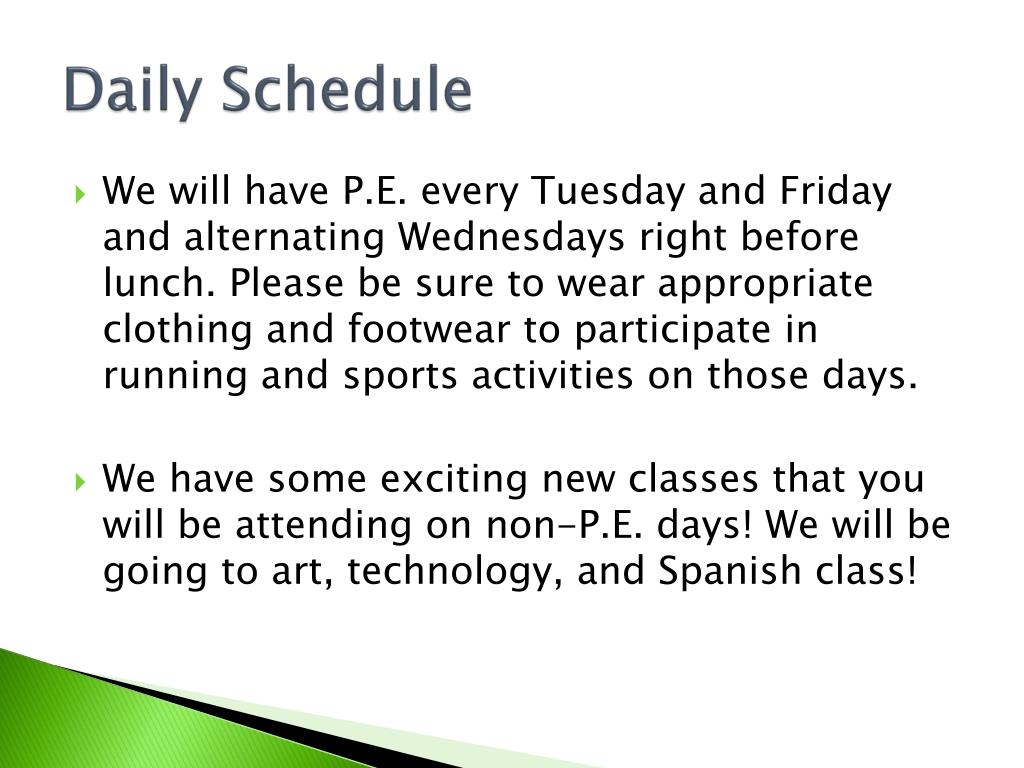 Daily Schedule

We will have P.E. every Tuesday and Friday and alternating Wednesdays right before lunch. Please be sure to wear appropriate clothing and footwear to participate in running and sports activities on those days.

We have some exciting new classes that you will be attending on non-P.E. days! We will be going to art, technology, and Spanish class!